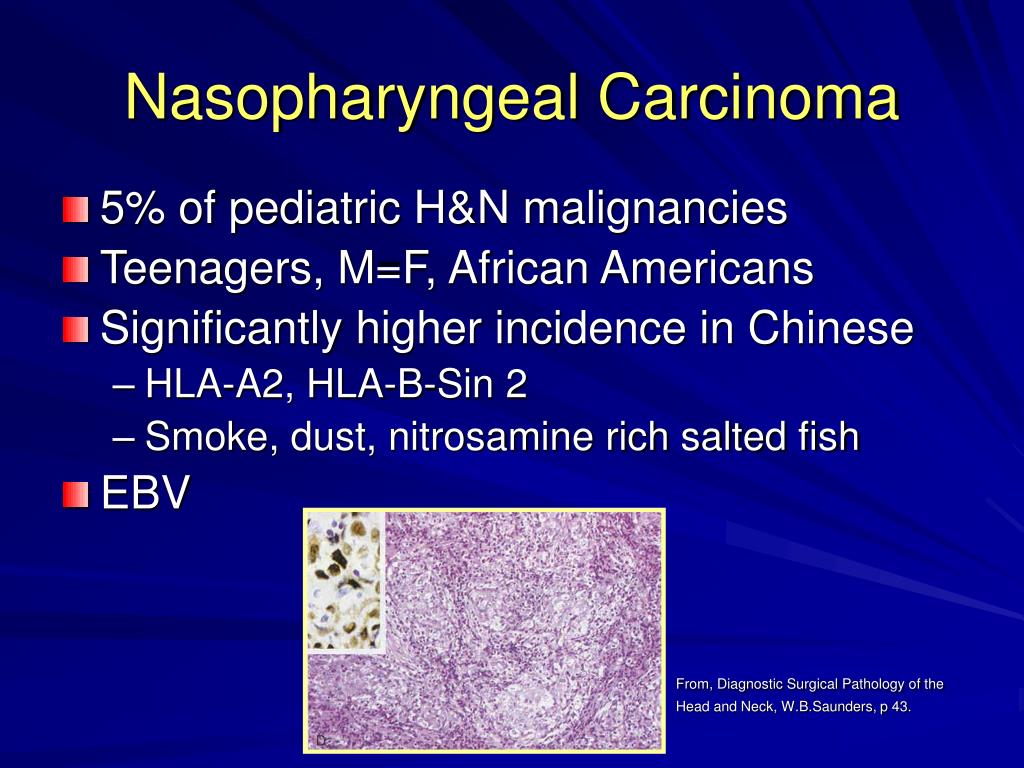 Nasopharyngeal Carcinoma

5% of pediatric H&N malignancies

Teenagers, M=F, African Americans

Significantly higher incidence in Chinese

– HLA-A2, HLA-B-Sin 2

– Smoke, dust, nitrosamine rich salted fish

EBV

From, Diagnostic Surgical Pathology of the Head and Neck, W.B.Saunders, p 43.